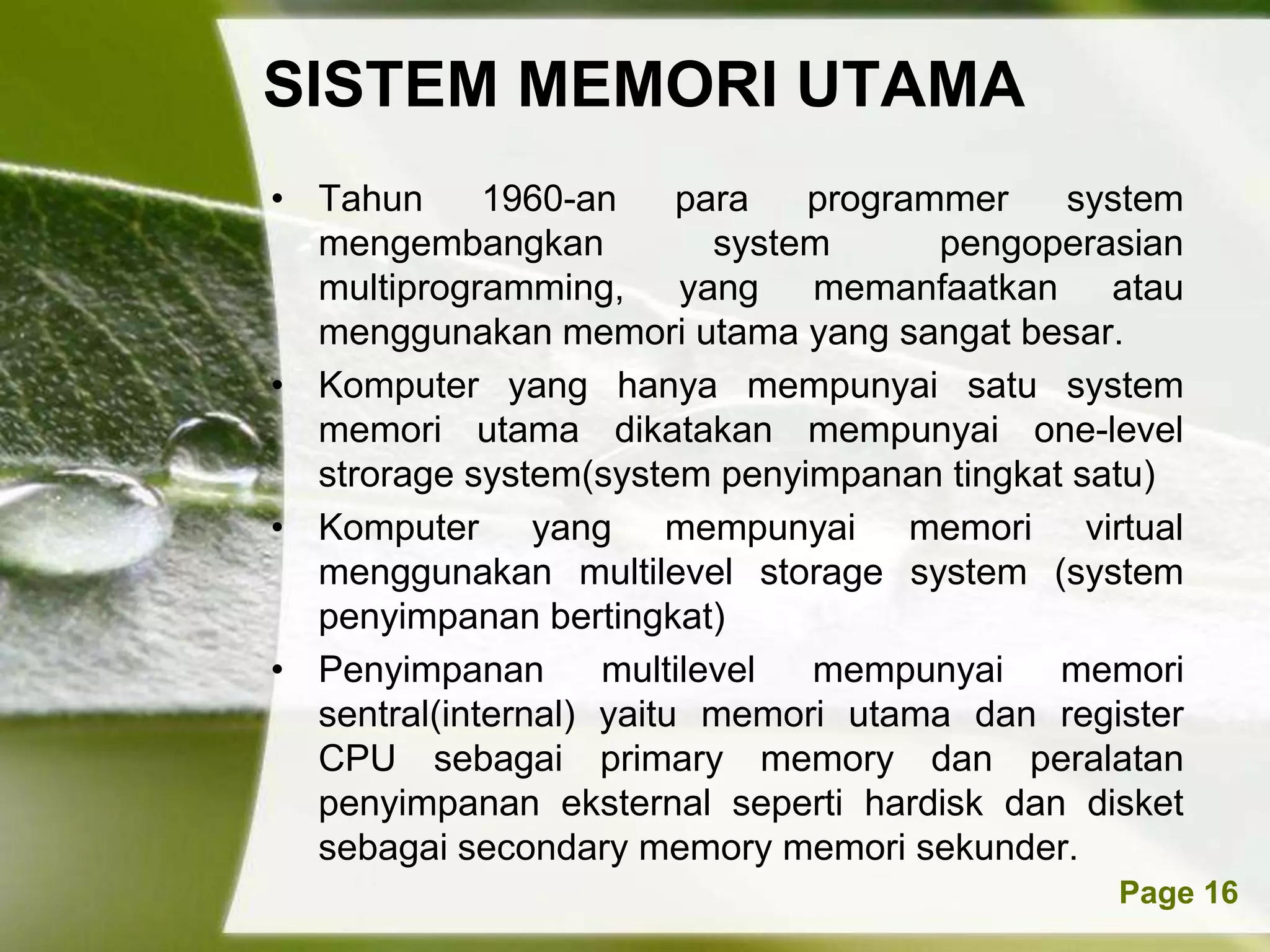 SISTEM MEMORI UTAMA

• Tahun 1960-an para programmer system mengembangkan system pengoperasian multiprogramming, yang memanfaatkan atau menggunakan memori utama yang sangat besar.
• Komputer yang hanya mempunyai satu system memori utama dikatakan mempunyai one-level strorage system(system penyimpanan tingkat satu)
• Komputer yang mempunyai memori virtual menggunakan multilevel storage system (system penyimpanan bertingkat)
• Penyimpanan multilevel mempunyai memori sentral(internal) yaitu memori utama dan register CPU sebagai primary memory dan peralatan penyimpanan eksternal seperti hardisk dan disket sebagai secondary memory memori sekunder.

Page 16